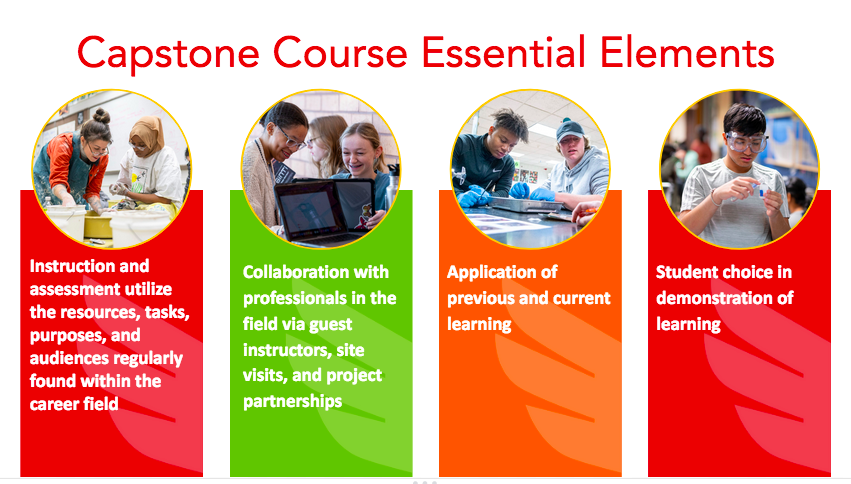 Capstone Course Essential Elements

Instruction and assessment utilize the resources, tasks, purposes, and audiences regularly found within the career field

Collaboration with professionals in the field via guest instructors, site visits, and project partnerships

Application of previous and current learning

Student choice in demonstration of learning